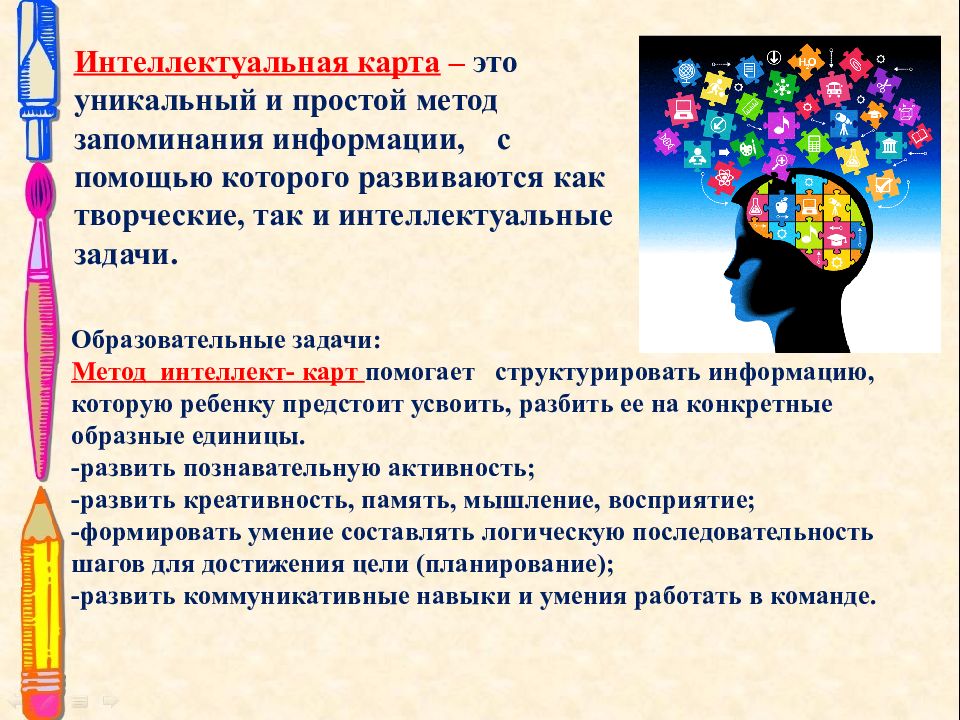 Интеллектуальная карта – это уникальный и простой метод запоминания информации, с помощью которого развиваются как творческие, так и интеллектуальные задачи.

Образовательные задачи:
Метод интеллект- карт помогает структурировать информацию, которую ребенку предстоит усвоить, разбить ее на конкретные образные единицы.
-развить познавательную активность;
-развить креативность, память, мышление, восприятие;
-формировать умение составлять логическую последовательность шагов для достижения цели (планирование);
-развить коммуникативные навыки и умения работать в команде.